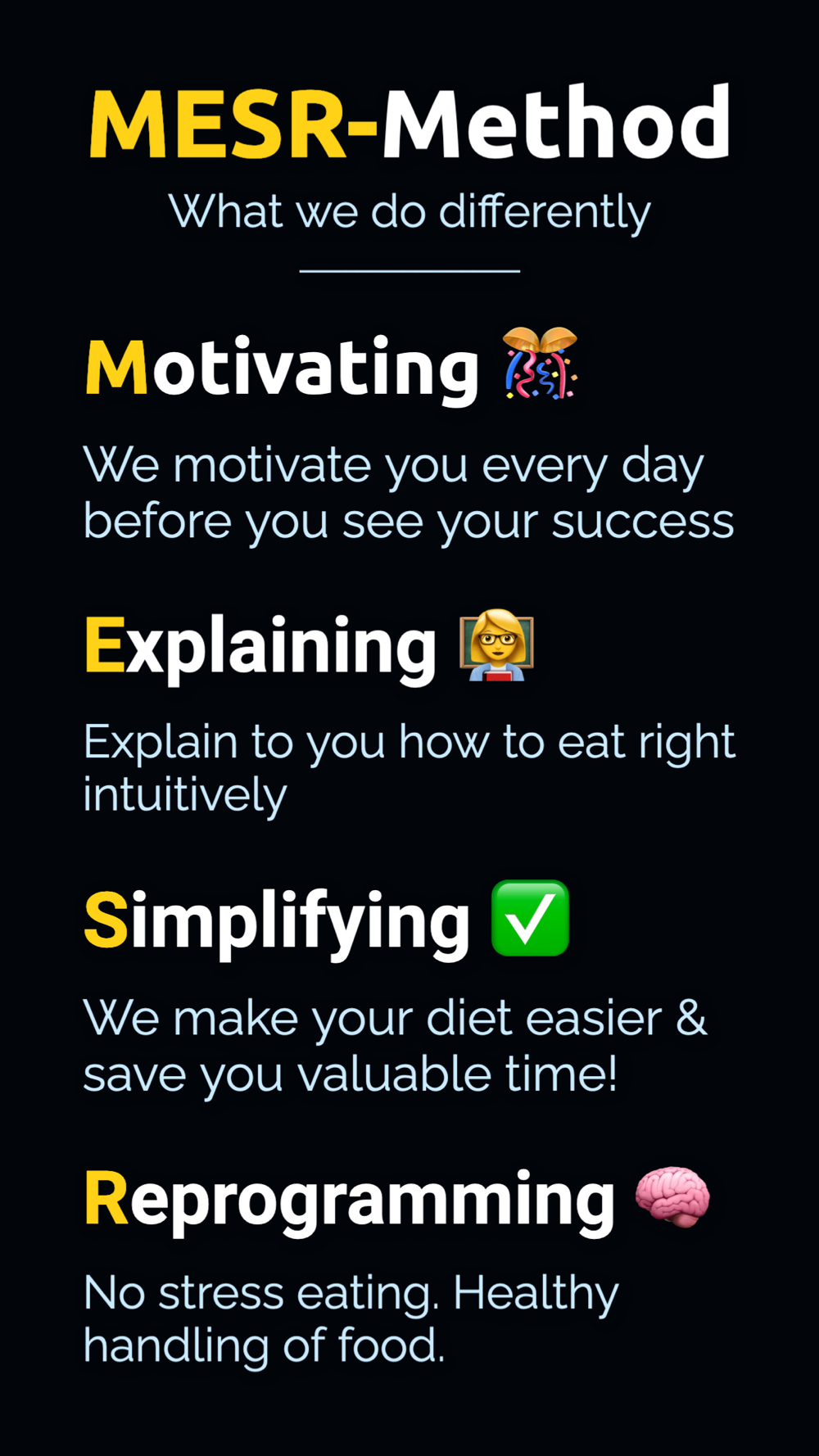 MESR-Method
What we do differently

Motivating 🎊
We motivate you every day before you see your success

Explaining 👩‍🏫
Explain to you how to eat right intuitively

Simplifying ✅
We make your diet easier & save you valuable time!

Reprogramming 🧠
No stress eating. Healthy handling of food.